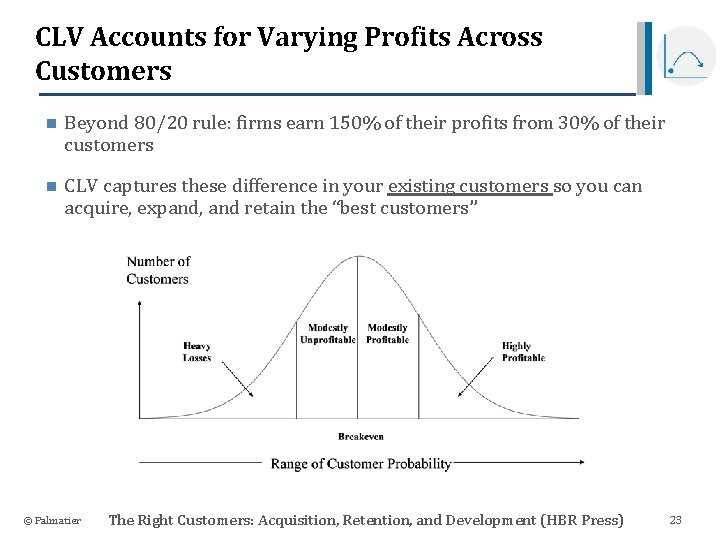 CLV Accounts for Varying Profits Across Customers

Beyond 80/20 rule: firms earn 150% of their profits from 30% of their customers

CLV captures these difference in your existing customers so you can acquire, expand, and retain the "best customers"

Number of Customers

Heavy Losses

Modestly Unprofitable

Modestly Profitable

Highly Profitable

Breakeven

Range of Customer Probability

© Palmatier

The Right Customers: Acquisition, Retention, and Development (HBR Press)

23